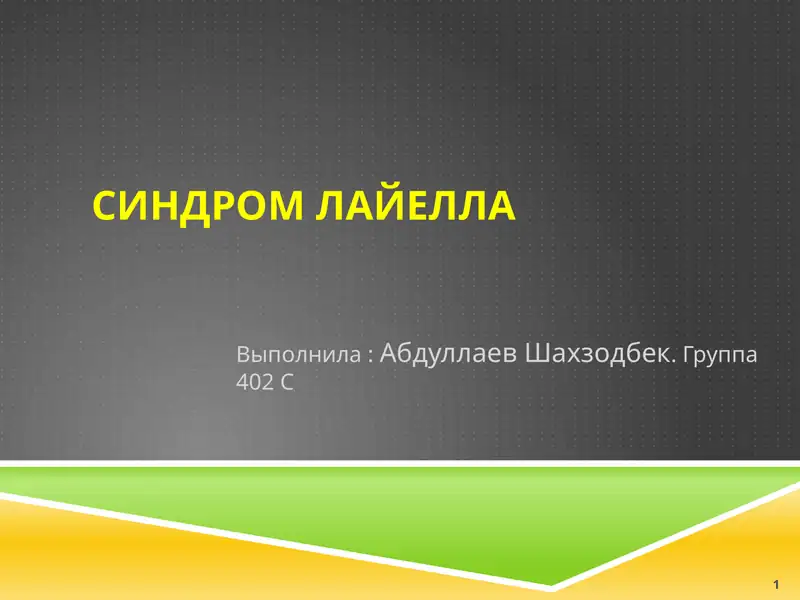 СИНДРОМ ЛАЙЕЛЛА

Выполнила : Абдуллаев Шахзодбек. Группа 402 С

1